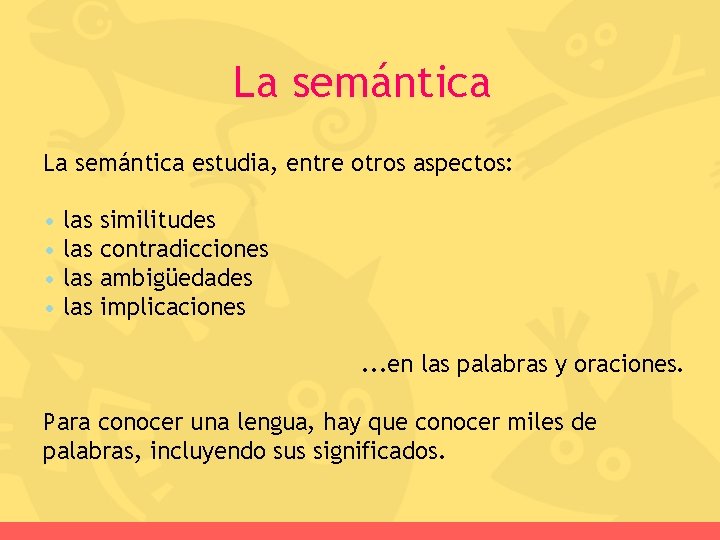 La semántica

La semántica estudia, entre otros aspectos:

• las similitudes
• las contradicciones
• las ambigüedades
• las implicaciones

...en las palabras y oraciones.

Para conocer una lengua, hay que conocer miles de palabras, incluyendo sus significados.